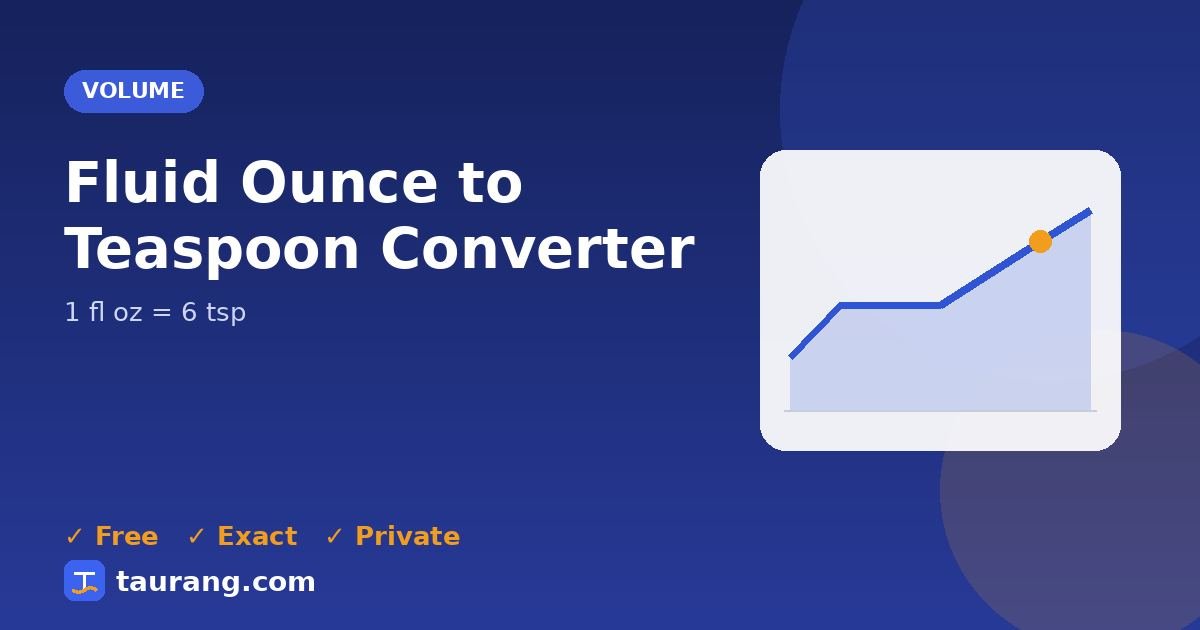 VOLUME

Fluid Ounce to Teaspoon Converter

1 fl oz = 6 tsp

✓ Free ✓ Exact ✓ Private

taurang.com